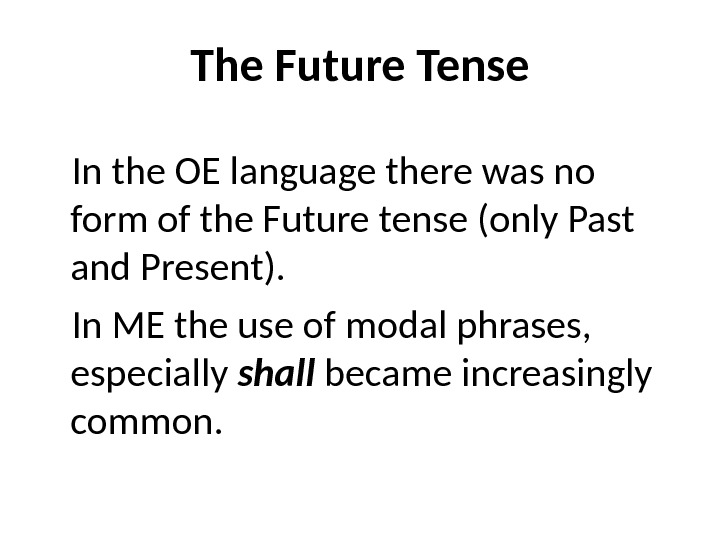 The Future Tense

In the OE language there was no form of the Future tense (only Past and Present).

In ME the use of modal phrases, especially shall became increasingly common.